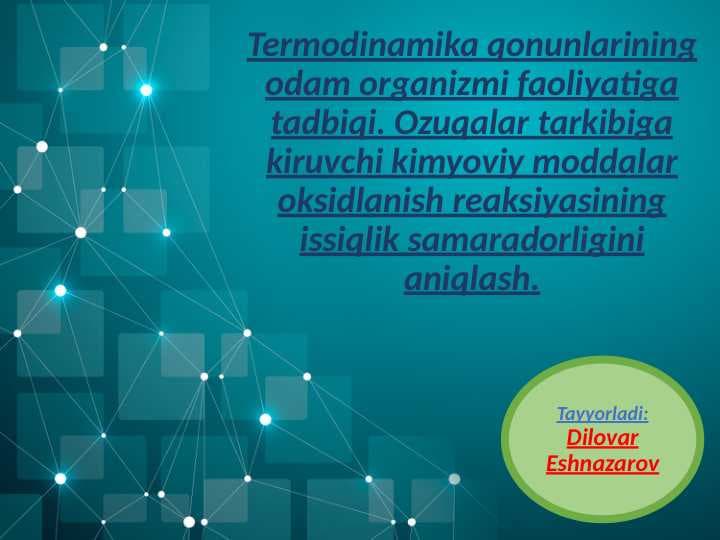 Termodinamika qonunlarining odam organizmi faoliyatiga tadbiqi. Ozuqalar tarkibiga kiruvchi kimyoviy moddalar oksidlanish reaksiyasining issiqlik samaradorligini aniqlash.

Tayyorladi:
Dilovar Eshnazarov